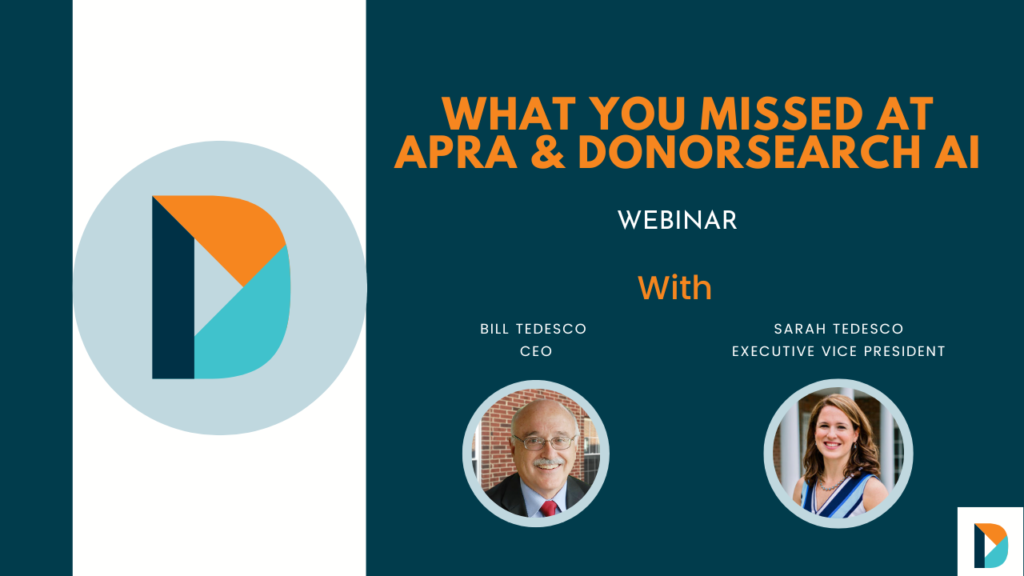 WHAT YOU MISSED AT APRA & DONORSEARCH AI

WEBINAR

With

BILL TEDESCO
CEO

SARAH TEDESCO
EXECUTIVE VICE PRESIDENT